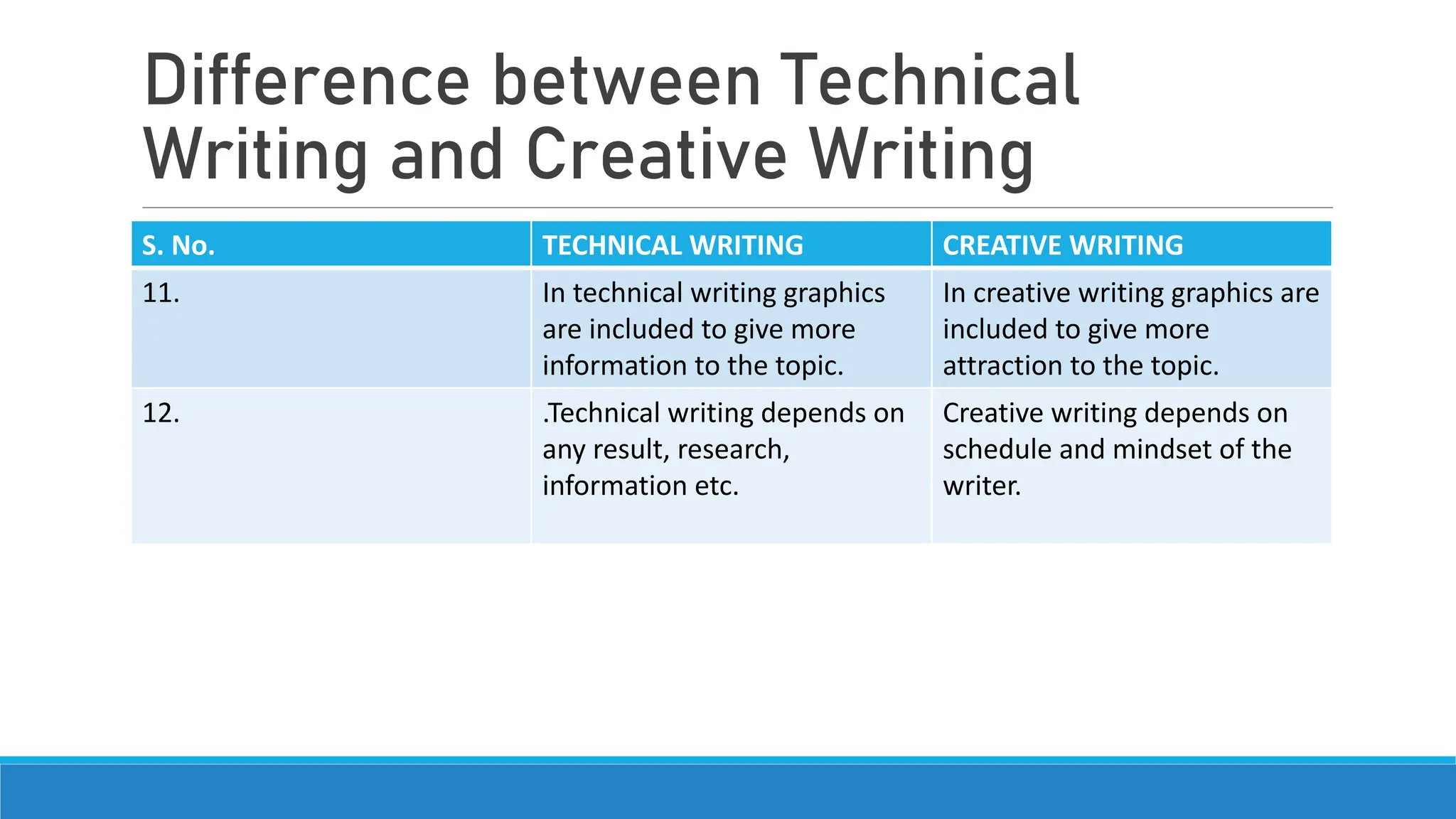 Difference between Technical Writing and Creative Writing

| S. No. | TECHNICAL WRITING | CREATIVE WRITING |
|---|---|---|
| 11. | In technical writing graphics are included to give more information to the topic. | In creative writing graphics are included to give more attraction to the topic. |
| 12. | .Technical writing depends on any result, research, information etc. | Creative writing depends on schedule and mindset of the writer. |